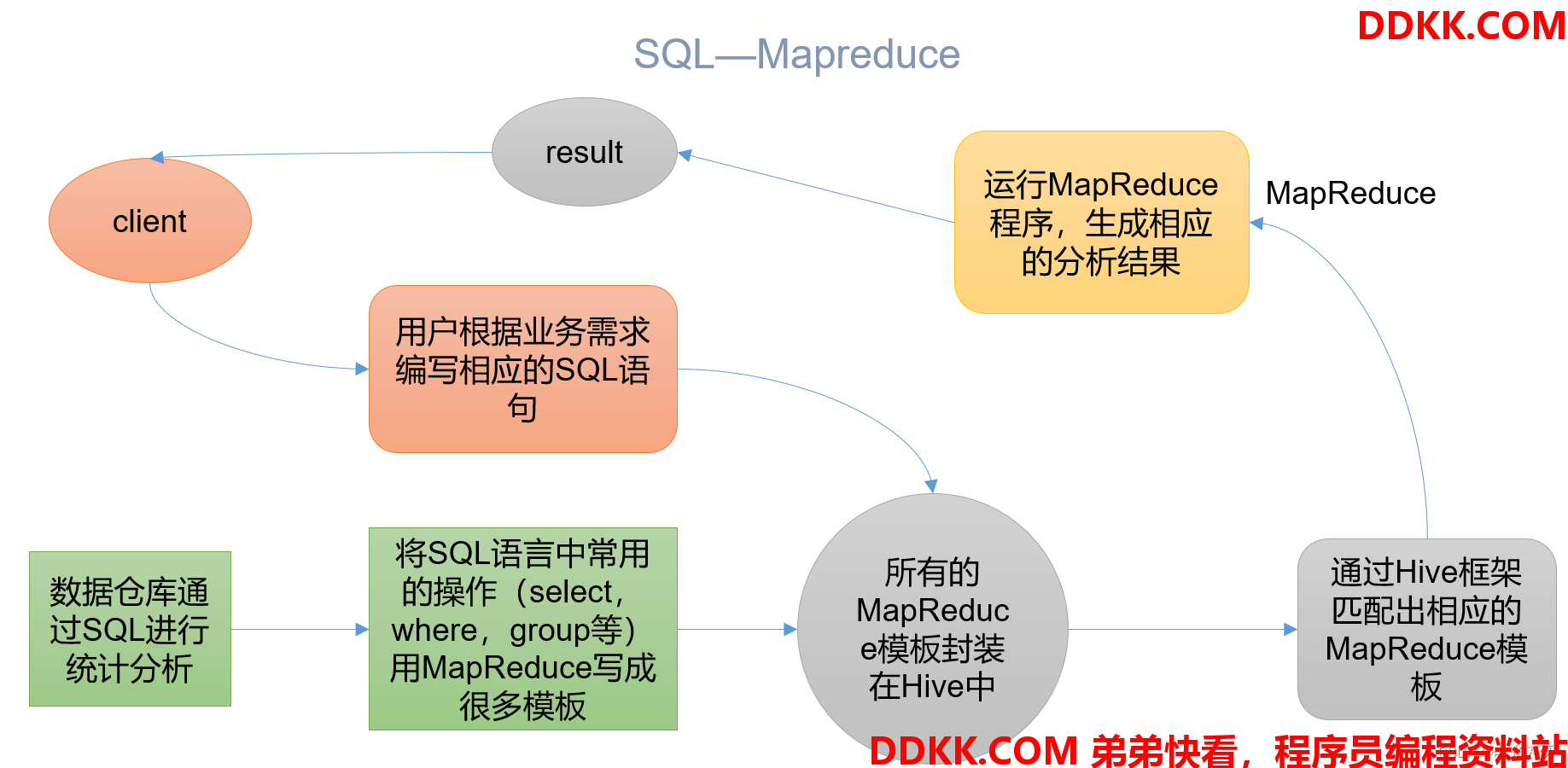 DDKK.COM

SQL—Mapreduce

result

client

运行MapReduce程序，生成相应的分析结果

MapReduce

用户根据业务需求编写相应的SQL语句

数据仓库通过SQL进行统计分析

将SQL语言中常用的操作（select，where，group等）用MapReduce写成很多模板

所有的MapReduce模板封装在Hive中

通过Hive框架匹配出相应的MapReduce模板

DDKK.COM 弟弟快看，程序员编程资料站